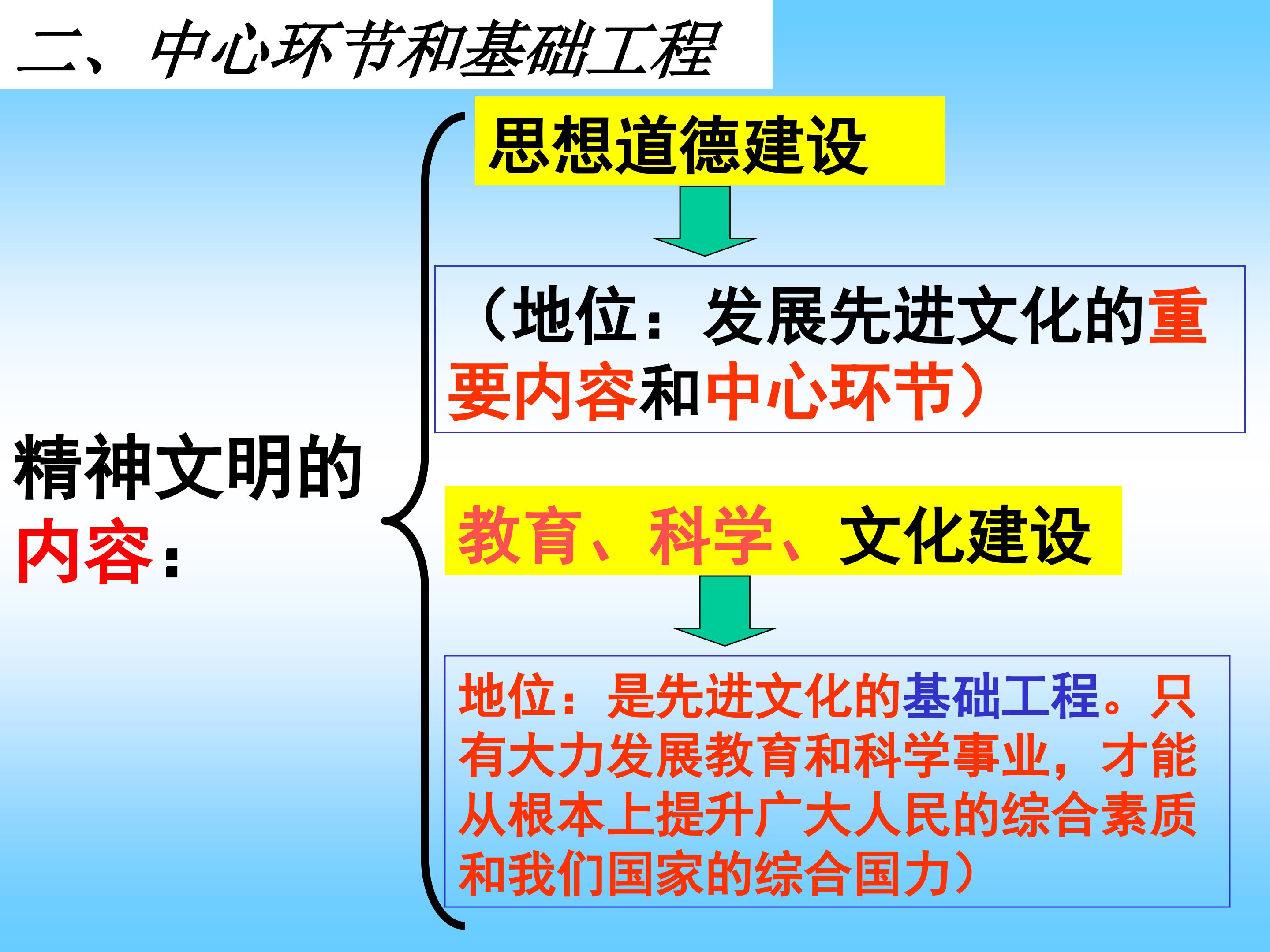 二、中心环节和基础工程

精神文明的内容：

思想道德建设

（地位：发展先进文化的重要内容和中心环节）

教育、科学、文化建设

地位：是先进文化的基础工程。只有大力发展教育和科学事业，才能从根本上提升广大人民的综合素质和我们国家的综合国力）